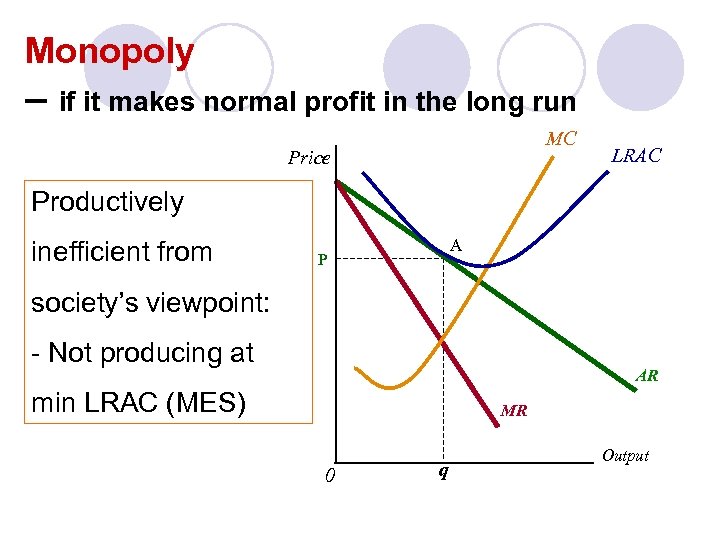 Monopoly

– if it makes normal profit in the long run

Productively inefficient from society's viewpoint:
- Not producing at min LRAC (MES)

Price
MC
LRAC
A
P
AR
MR
Output
0
q